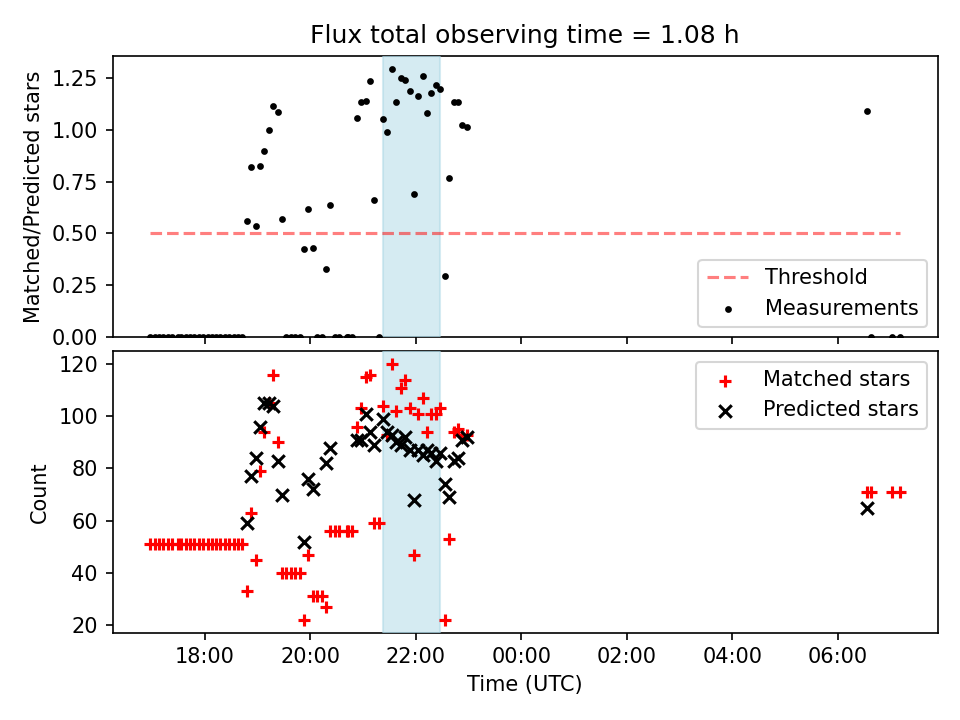 Flux total observing time = 1.08 h

Matched/Predicted stars

1.25
1.00
0.75
0.50
0.25
0.00

Threshold
Measurements

Count

120
100
80
60
40
20

Matched stars
Predicted stars

18:00
20:00
22:00
00:00
02:00
04:00
06:00

Time (UTC)